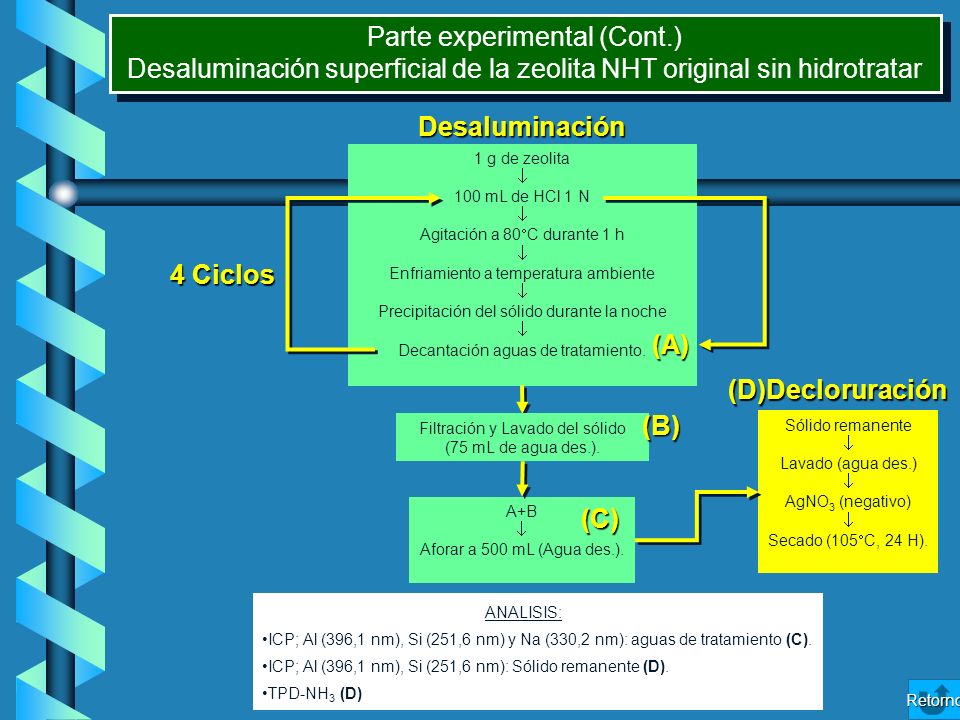 Parte experimental (Cont.)
Desaluminación superficial de la zeolita NHT original sin hidrotratar

Desaluminación

1 g de zeolita
↓
100 mL de HCl 1 N
↓
Agitación a 80°C durante 1 h
↓
Enfriamiento a temperatura ambiente
↓
Precipitación del sólido durante la noche
↓
Decantación aguas de tratamiento.

(A)

4 Ciclos

Filtración y Lavado del sólido (75 mL de agua des.).

(B)

A+B
↓
Aforar a 500 mL (Agua des.).

(C)

(D)Decloruración

Sólido remanente
↓
Lavado (agua des.)
↓
$AgNO_3$ (negativo)
↓
Secado (105°C, 24 H).

ANALISIS:
•ICP; Al (396,1 nm), Si (251,6 nm) y Na (330,2 nm): aguas de tratamiento (C).
•ICP; Al (396,1 nm), Si (251,6 nm): Sólido remanente (D).
•TPD-$NH_3$ (D)

Retorno